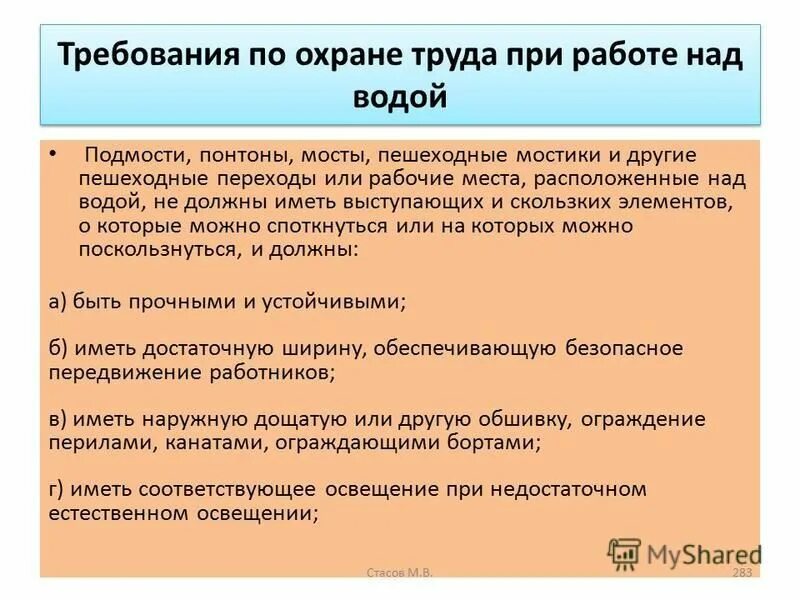 Требования по охране труда при работе над водой

• Подмости, понтоны, мосты, пешеходные мостики и другие пешеходные переходы или рабочие места, расположенные над водой, не должны иметь выступающих и скользких элементов, о которые можно споткнуться или на которых можно поскользнуться, и должны:

а) быть прочными и устойчивыми;

б) иметь достаточную ширину, обеспечивающую безопасное передвижение работников;

в) иметь наружную дощатую или другую обшивку, ограждение перилами, канатами, ограждающими бортами;

г) иметь соответствующее освещение при недостаточном естественном освещении;

MyShared

Стасов М.В.

283